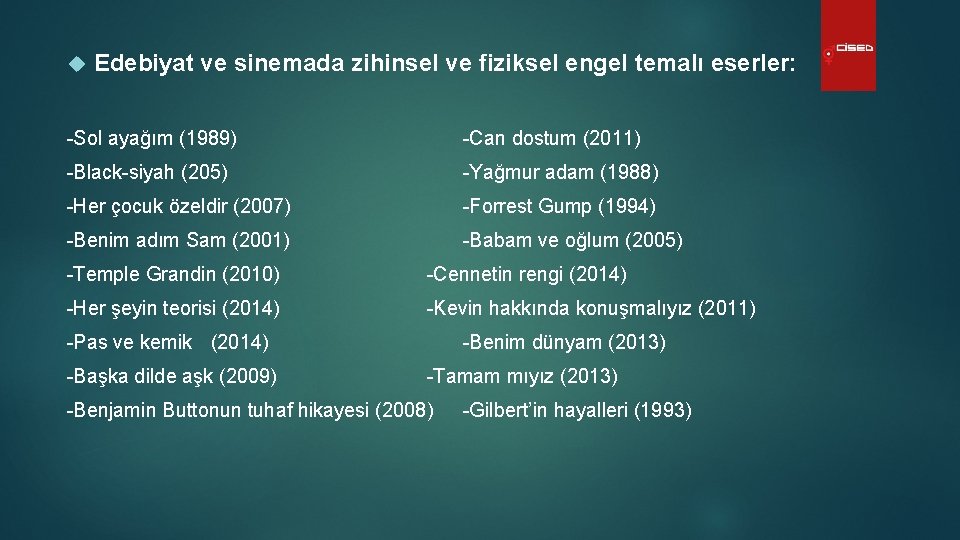 cised

Edebiyat ve sinemada zihinsel ve fiziksel engel temalı eserler:

-Sol ayağım (1989)

-Black-siyah (205)

-Her çocuk özeldir (2007)

-Benim adım Sam (2001)

-Temple Grandin (2010)

-Her şeyin teorisi (2014)

-Pas ve kemik (2014)

-Başka dilde aşk (2009)

-Benjamin Buttonun tuhaf hikayesi (2008)

-Can dostum (2011)

-Yağmur adam (1988)

-Forrest Gump (1994)

-Babam ve oğlum (2005)

-Cennetin rengi (2014)

-Kevin hakkında konuşmalıyız (2011)

-Benim dünyam (2013)

-Tamam mıyız (2013)

-Gilbert'in hayalleri (1993)